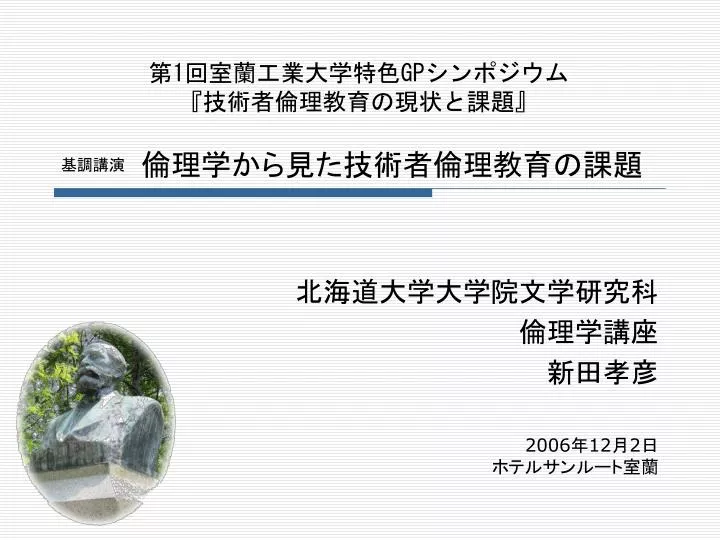 第1回室蘭工業大学特色GPシンポジウム
『技術者倫理教育の現状と課題』

基調講演 倫理学から見た技術者倫理教育の課題

北海道大学大学院文学研究科
倫理学講座
新田孝彦

2006年12月2日
ホテルサンルート室蘭